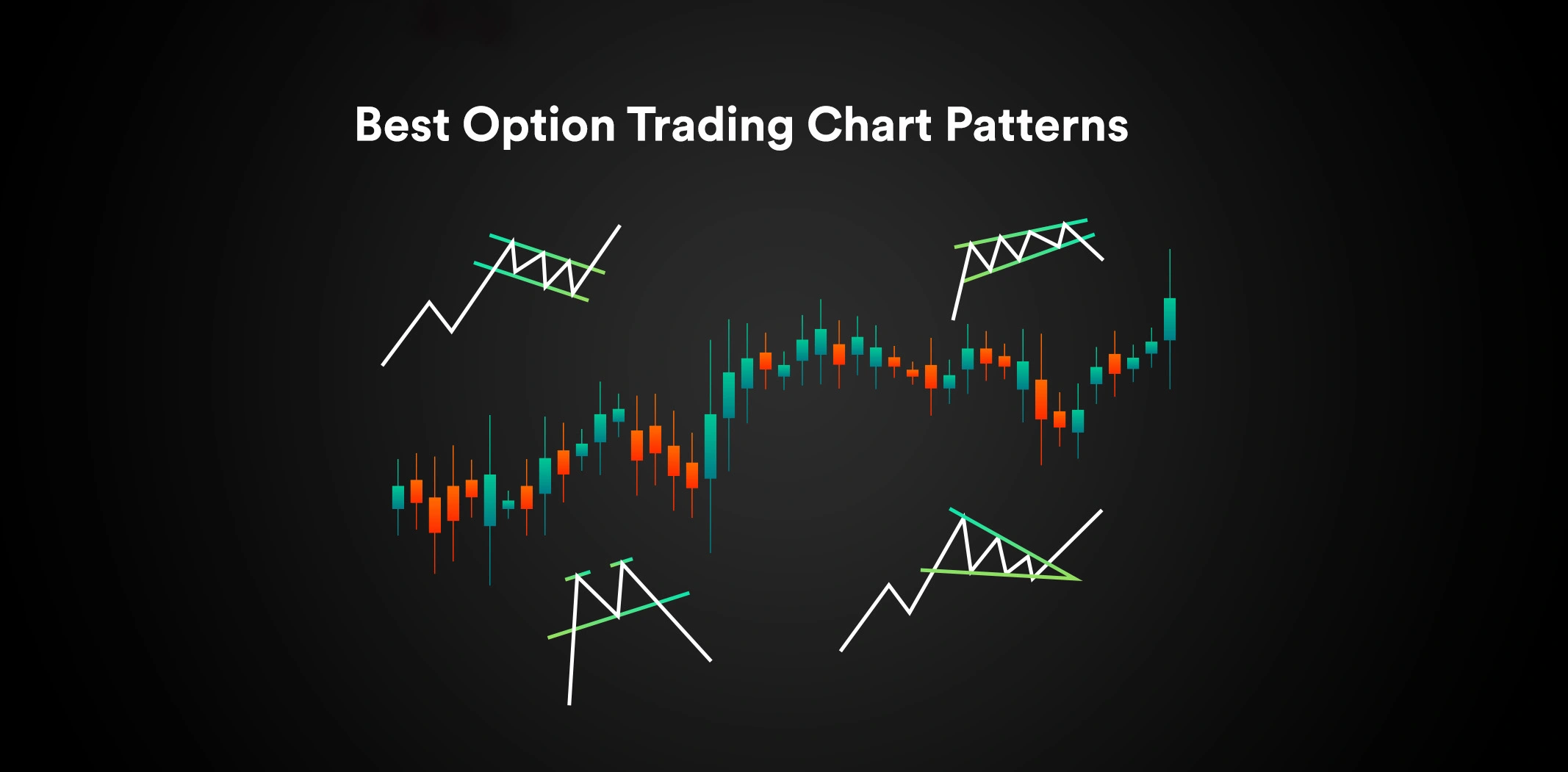 Best Option Trading Chart Patterns